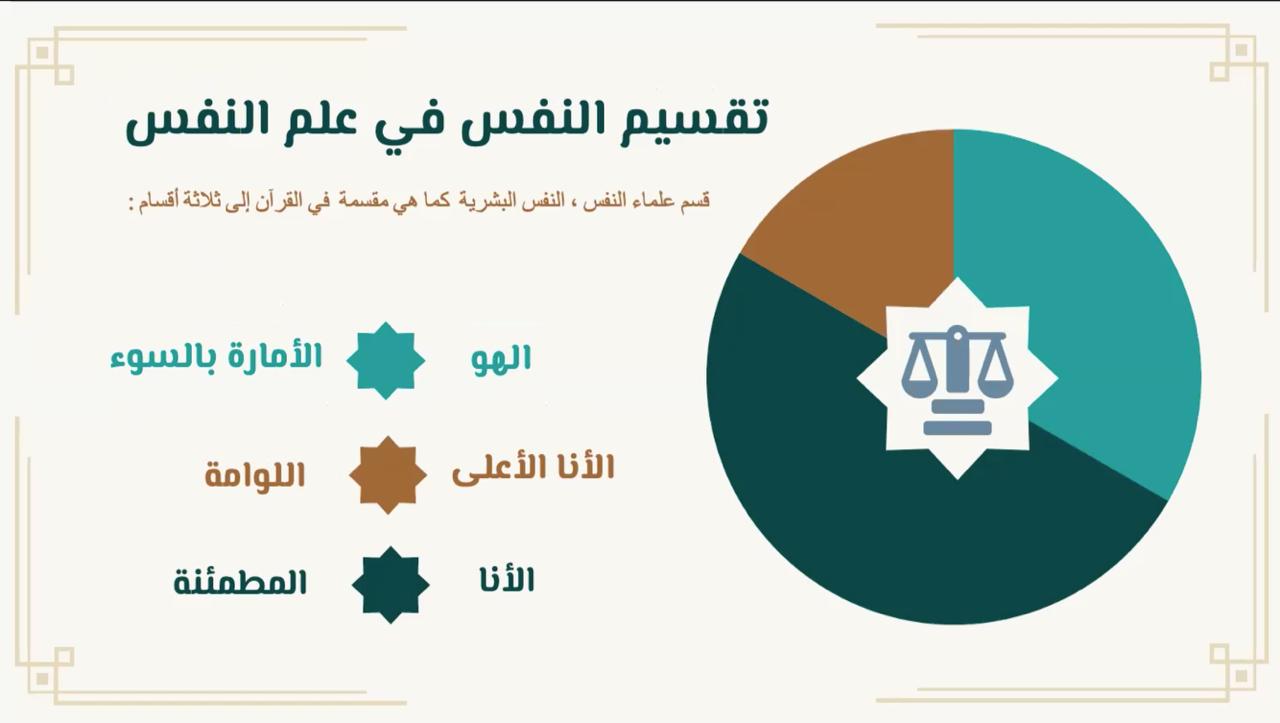 تقسيم النفس في علم النفس

قسم علماء النفس ، النفس البشرية كما هي مقسمة في القرآن إلى ثلاثة أقسام :

الهو الأمارة بالسوء

الأنا الأعلى اللوامة

الأنا المطمئنة